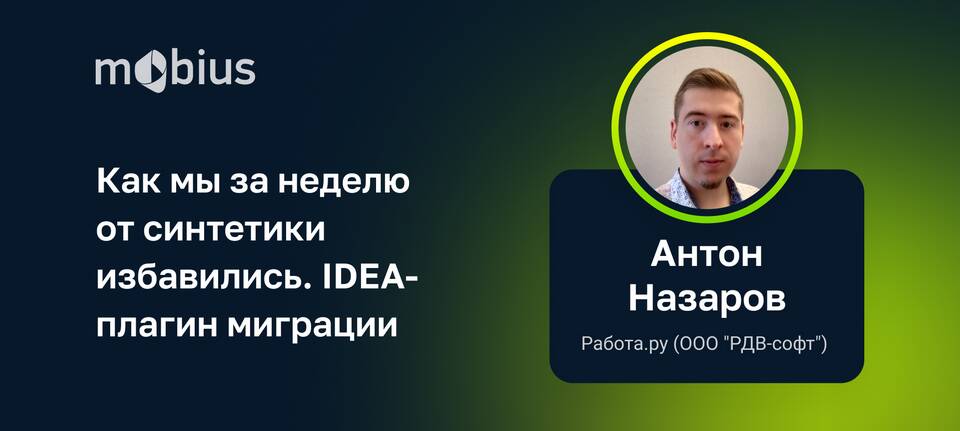 mobius

Как мы за неделю от синтетики избавились. IDEA-плагин миграции

Антон Назаров

Работа.ру (ООО "РДВ-софт")